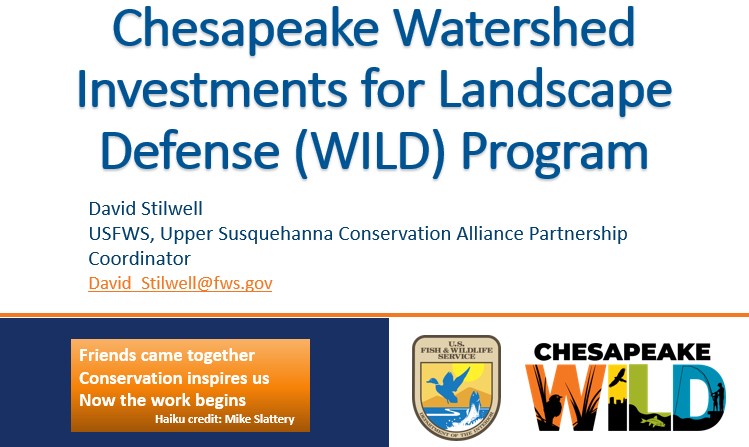 Chesapeake Watershed Investments for Landscape Defense (WILD) Program

David Stilwell
USFWS, Upper Susquehanna Conservation Alliance Partnership Coordinator
David_Stilwell@fws.gov

Friends came together
Conservation inspires us
Now the work begins
Haiku credit: Mike Slattery

U.S. FISH & WILDLIFE SERVICE
DEPARTMENT OF THE INTERIOR

CHESAPEAKE WILD